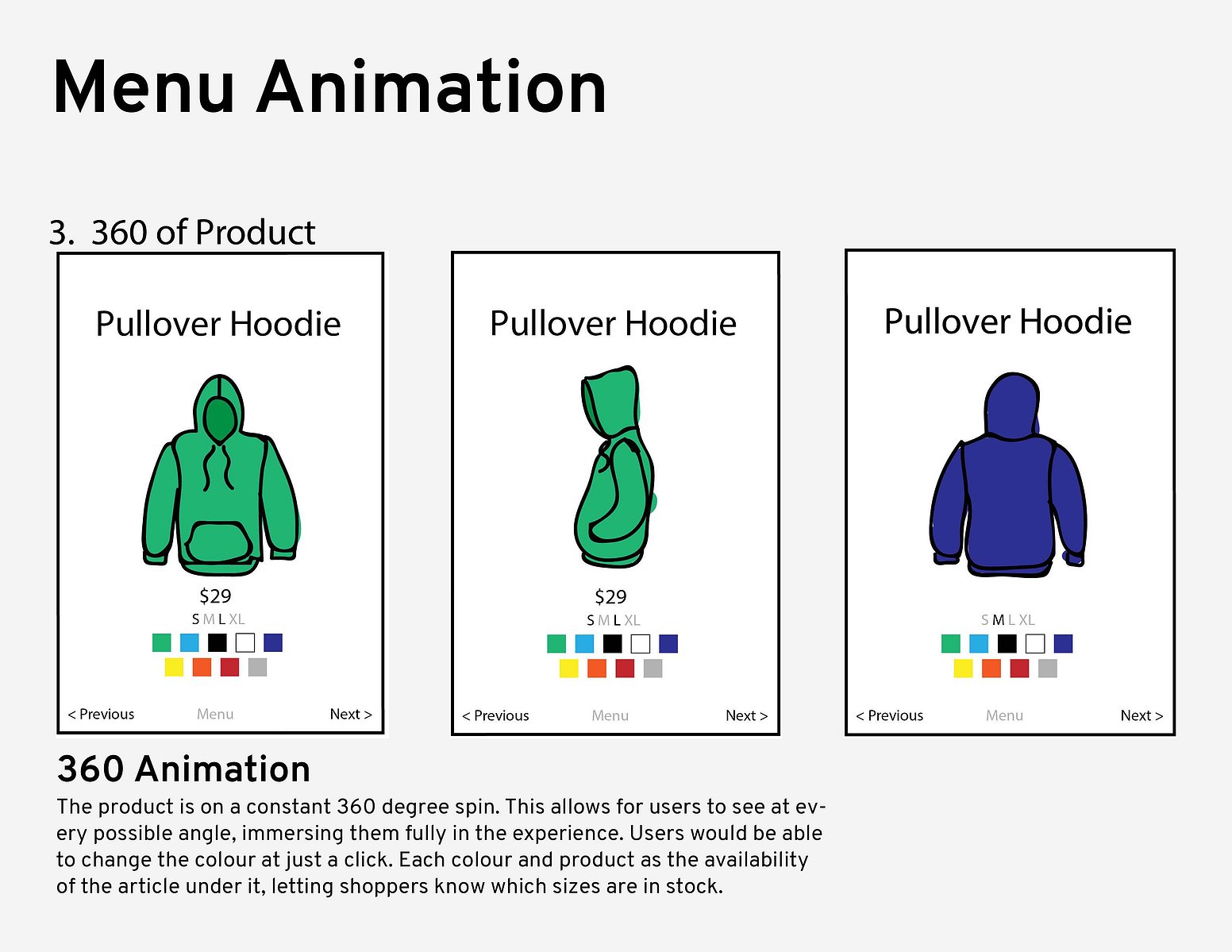 Menu Animation

3. 360 of Product

Pullover Hoodie

$29

S M L XL

< Previous Menu Next >

Pullover Hoodie

$29

S M L XL

< Previous Menu Next >

Pullover Hoodie

S M L XL

< Previous Menu Next >

360 Animation

The product is on a constant 360 degree spin. This allows for users to see at every possible angle, immersing them fully in the experience. Users would be able to change the colour at just a click. Each colour and product as the availability of the article under it, letting shoppers know which sizes are in stock.